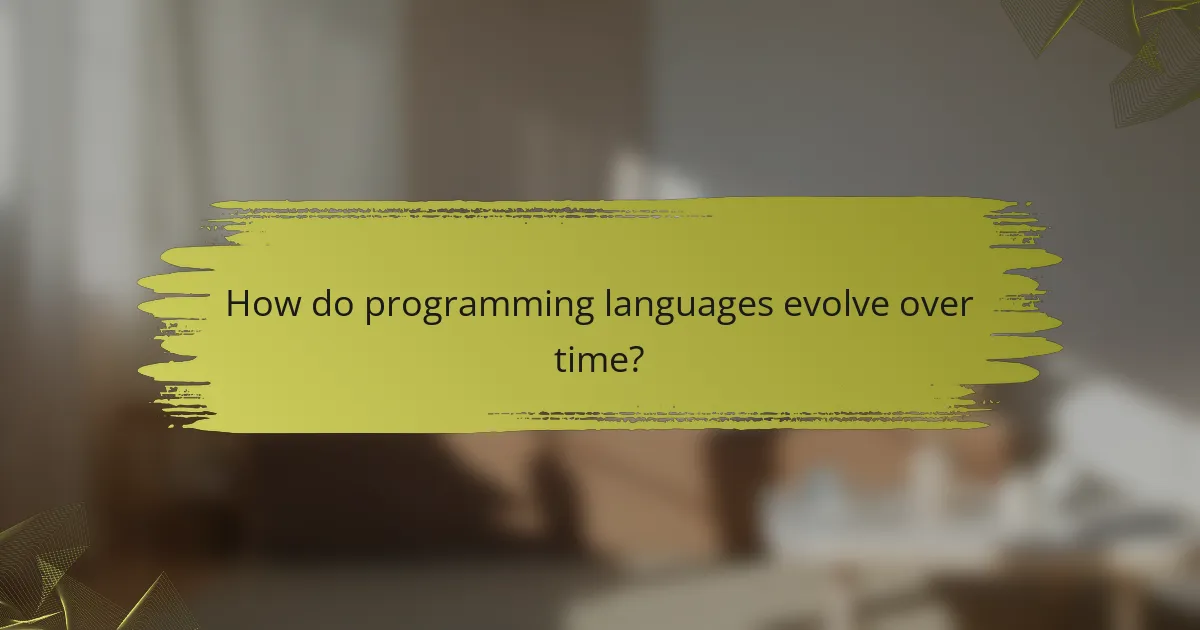 How do programming languages evolve over time?